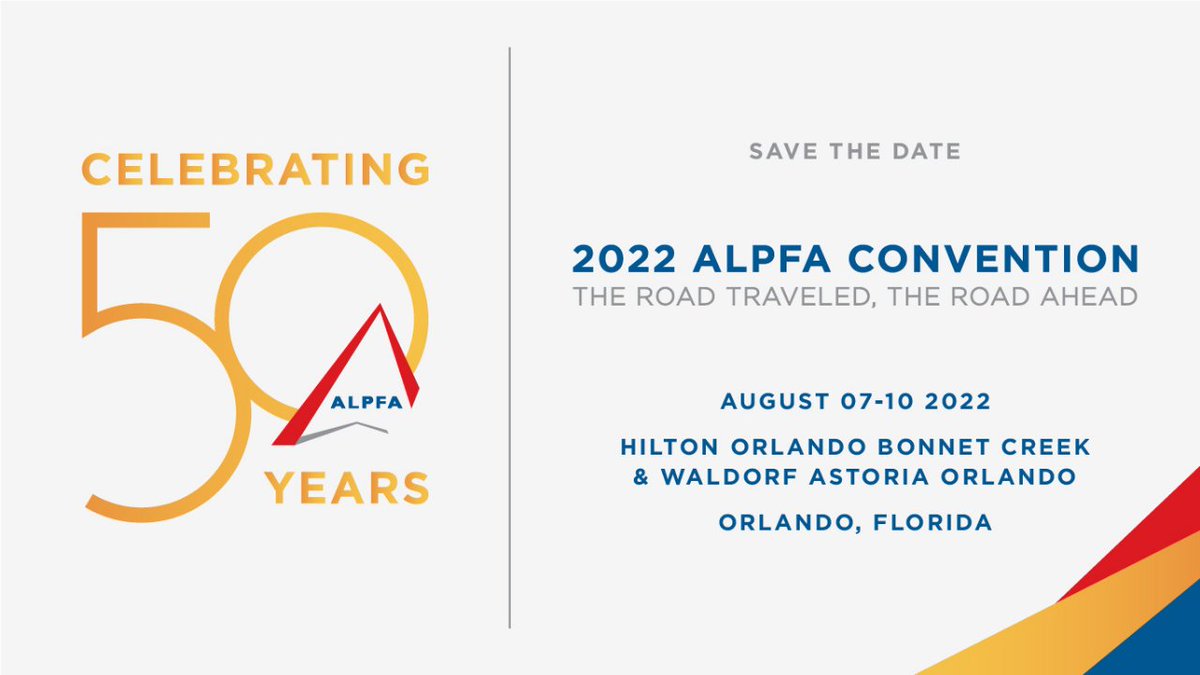 CELEBRATING
50
ALPFA
YEARS

SAVE THE DATE

2022 ALPFA CONVENTION
THE ROAD TRAVELED, THE ROAD AHEAD

AUGUST 07-10 2022

HILTON ORLANDO BONNET CREEK
& WALDORF ASTORIA ORLANDO

ORLANDO, FLORIDA